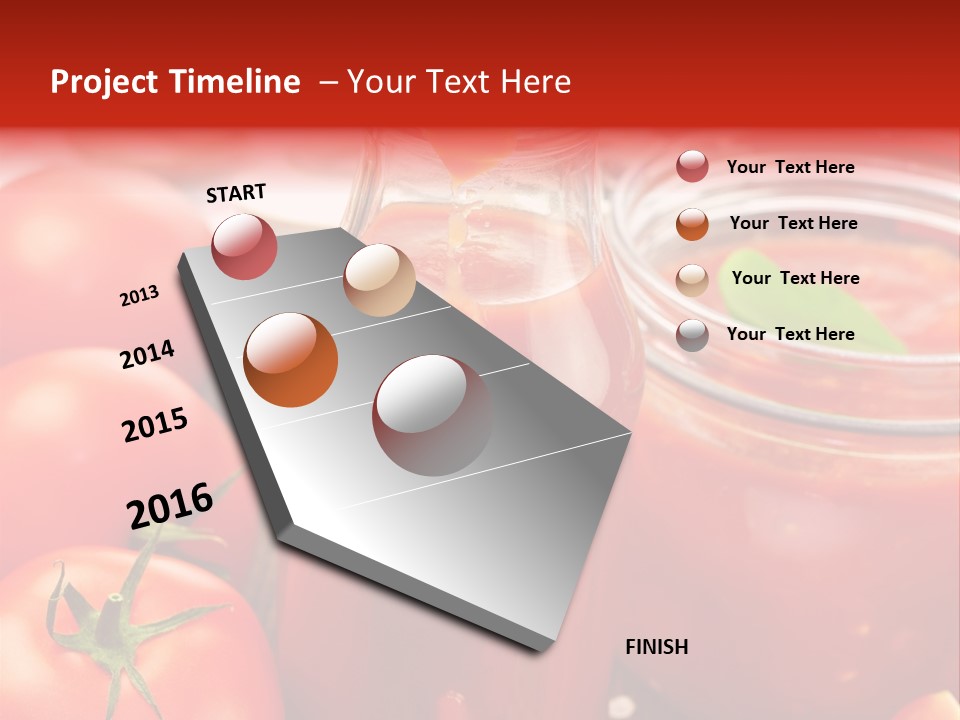 Project Timeline – Your Text Here

START

2013

2014

2015

2016

FINISH

Your Text Here

Your Text Here

Your Text Here

Your Text Here